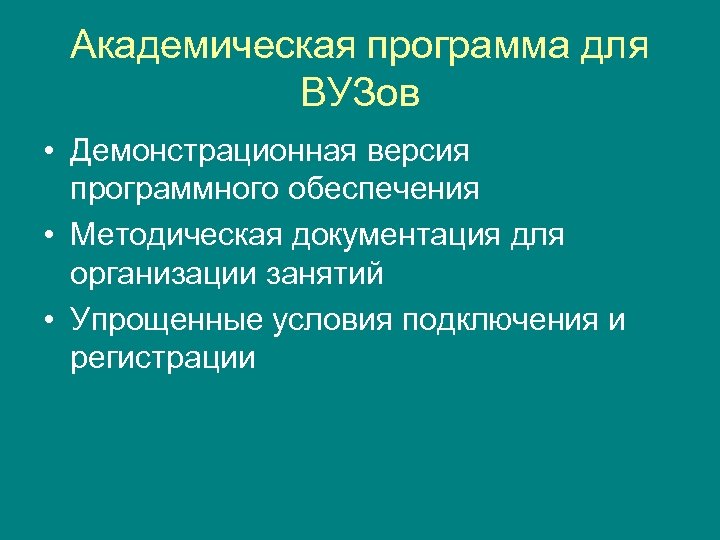 Академическая программа для ВУЗов

• Демонстрационная версия программного обеспечения
• Методическая документация для организации занятий
• Упрощенные условия подключения и регистрации